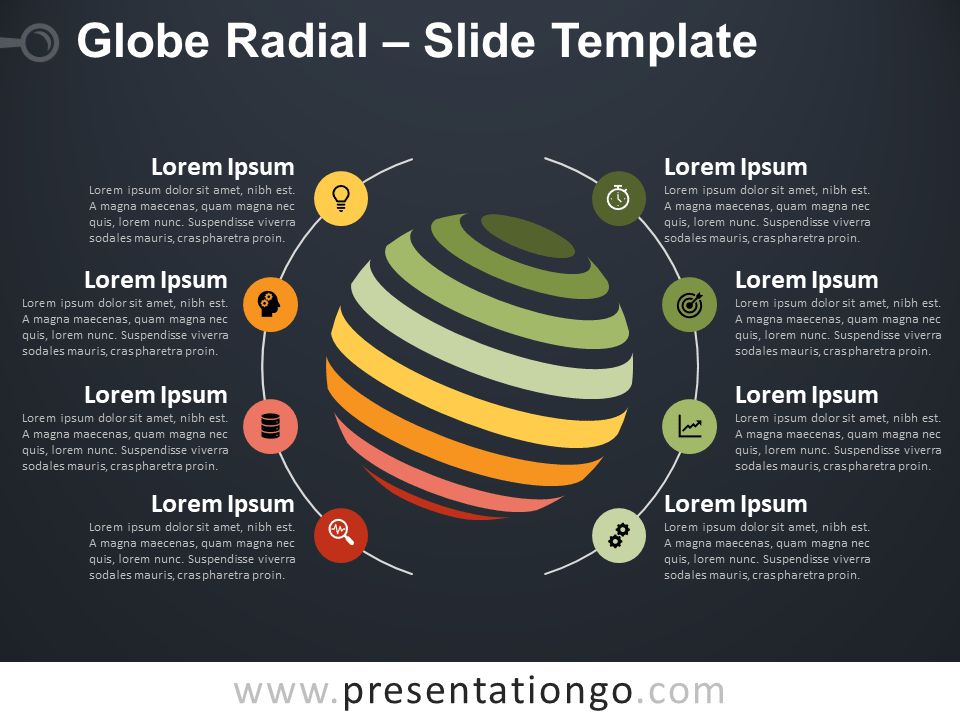 Globe Radial – Slide Template

Lorem Ipsum
Lorem ipsum dolor sit amet, nibh est. A magna maecenas, quam magna nec quis, lorem nunc. Suspendisse viverra sodales mauris, cras pharetra proin.

Lorem Ipsum
Lorem ipsum dolor sit amet, nibh est. A magna maecenas, quam magna nec quis, lorem nunc. Suspendisse viverra sodales mauris, cras pharetra proin.

Lorem Ipsum
Lorem ipsum dolor sit amet, nibh est. A magna maecenas, quam magna nec quis, lorem nunc. Suspendisse viverra sodales mauris, cras pharetra proin.

Lorem Ipsum
Lorem ipsum dolor sit amet, nibh est. A magna maecenas, quam magna nec quis, lorem nunc. Suspendisse viverra sodales mauris, cras pharetra proin.

Lorem Ipsum
Lorem ipsum dolor sit amet, nibh est. A magna maecenas, quam magna nec quis, lorem nunc. Suspendisse viverra sodales mauris, cras pharetra proin.

Lorem Ipsum
Lorem ipsum dolor sit amet, nibh est. A magna maecenas, quam magna nec quis, lorem nunc. Suspendisse viverra sodales mauris, cras pharetra proin.

Lorem Ipsum
Lorem ipsum dolor sit amet, nibh est. A magna maecenas, quam magna nec quis, lorem nunc. Suspendisse viverra sodales mauris, cras pharetra proin.

Lorem Ipsum
Lorem ipsum dolor sit amet, nibh est. A magna maecenas, quam magna nec quis, lorem nunc. Suspendisse viverra sodales mauris, cras pharetra proin.

www.presentationgo.com